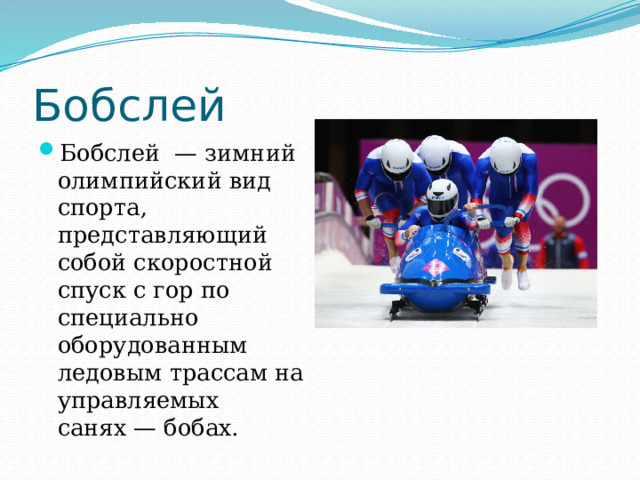 Бобслей

Бобслей — зимний олимпийский вид спорта, представляющий собой скоростной спуск с гор по специально оборудованным ледовым трассам на управляемых санях — бобах.